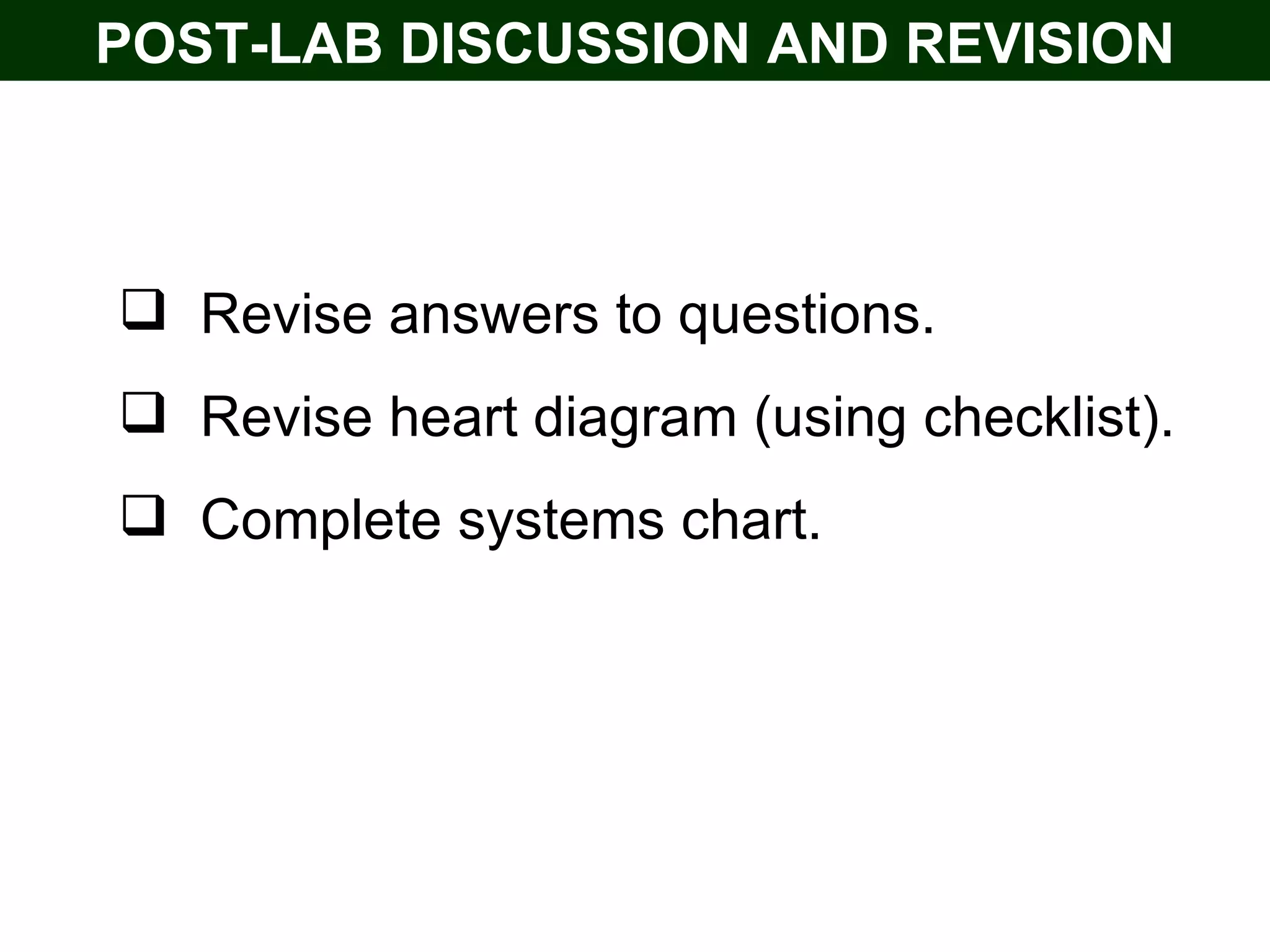 POST-LAB DISCUSSION AND REVISION

❑ Revise answers to questions.

❑ Revise heart diagram (using checklist).

❑ Complete systems chart.